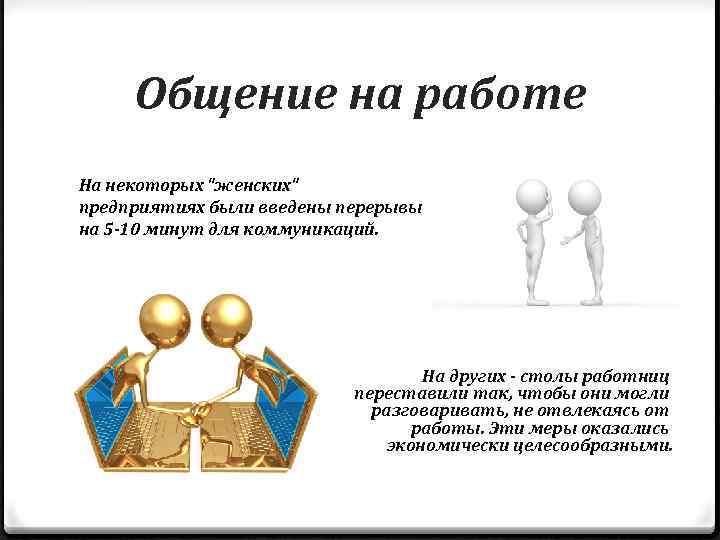 Общение на работе

На некоторых "женских" предприятиях были введены перерывы на 5-10 минут для коммуникаций.

На других - столы работниц переставили так, чтобы они могли разговаривать, не отвлекаясь от работы. Эти меры оказались экономически целесообразными.